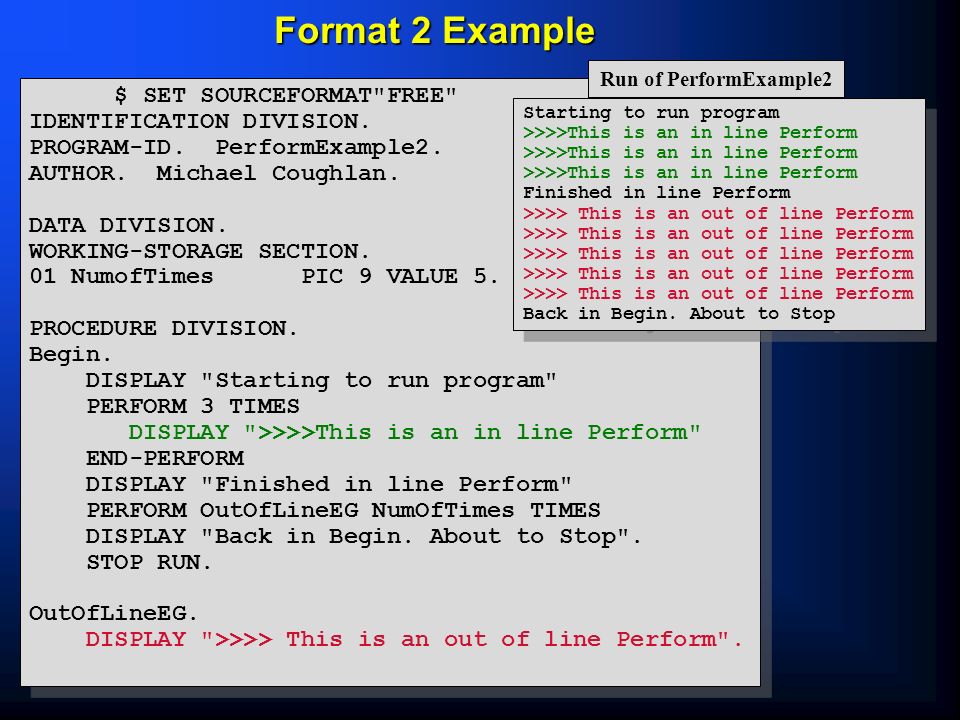 Format 2 Example

$ SET SOURCEFORMAT"FREE"
IDENTIFICATION DIVISION.
PROGRAM-ID. PerformExample2.
AUTHOR. Michael Coughlan.

DATA DIVISION.
WORKING-STORAGE SECTION.
01 NumofTimes PIC 9 VALUE 5.

PROCEDURE DIVISION.
Begin.
DISPLAY "Starting to run program"
PERFORM 3 TIMES
DISPLAY ">>>>This is an in line Perform"
END-PERFORM
DISPLAY "Finished in line Perform"
PERFORM OutOfLineEG NumOfTimes TIMES
DISPLAY "Back in Begin. About to Stop".
STOP RUN.

OutOfLineEG.
DISPLAY ">>>> This is an out of line Perform".

Run of PerformExample2

Starting to run program
>>>>This is an in line Perform
>>>>This is an in line Perform
>>>>This is an in line Perform
Finished in line Perform
>>>> This is an out of line Perform
>>>> This is an out of line Perform
>>>> This is an out of line Perform
>>>> This is an out of line Perform
>>>> This is an out of line Perform
Back in Begin. About to Stop